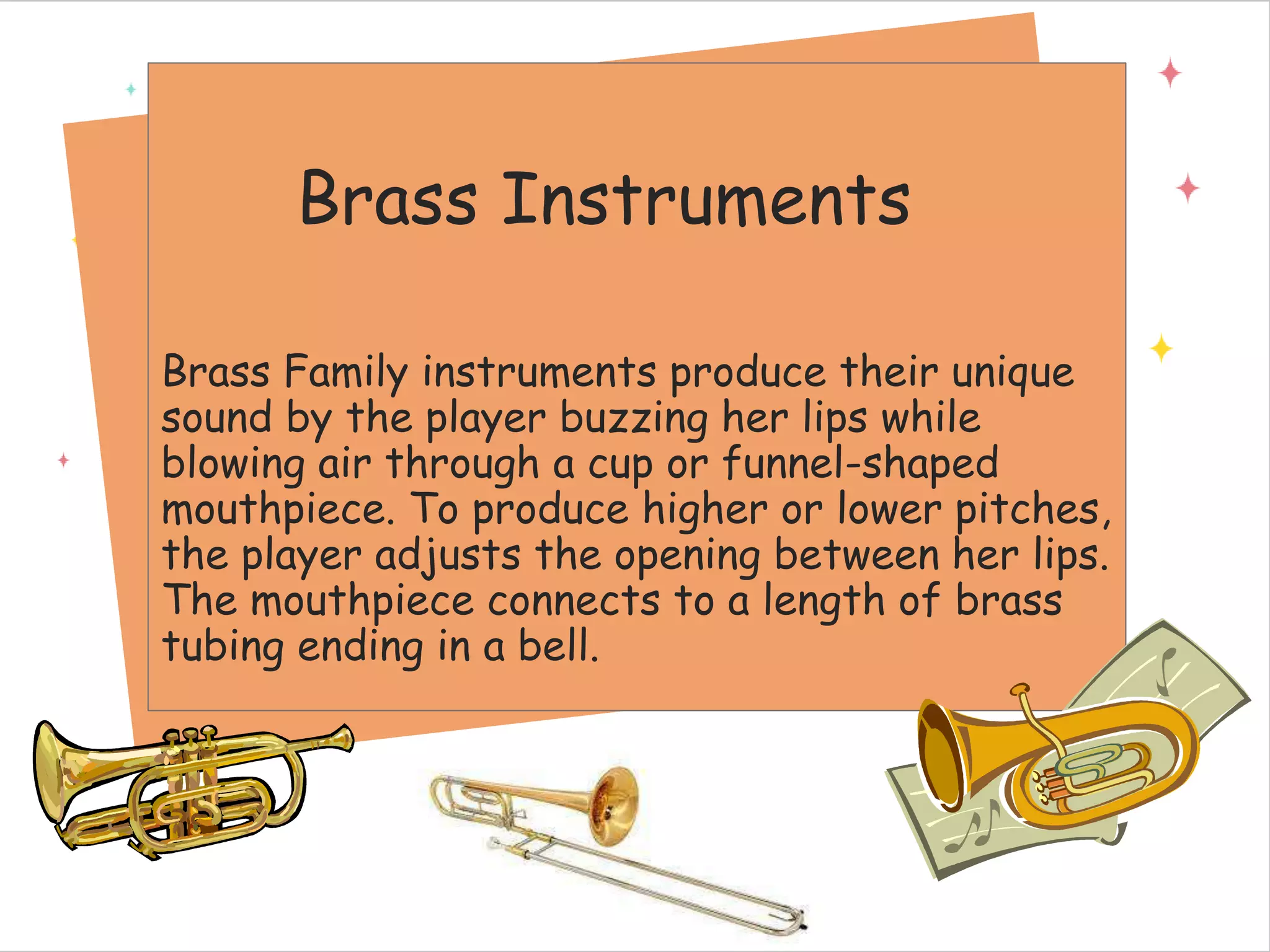 Brass Instruments

Brass Family instruments produce their unique sound by the player buzzing her lips while blowing air through a cup or funnel-shaped mouthpiece. To produce higher or lower pitches, the player adjusts the opening between her lips. The mouthpiece connects to a length of brass tubing ending in a bell.